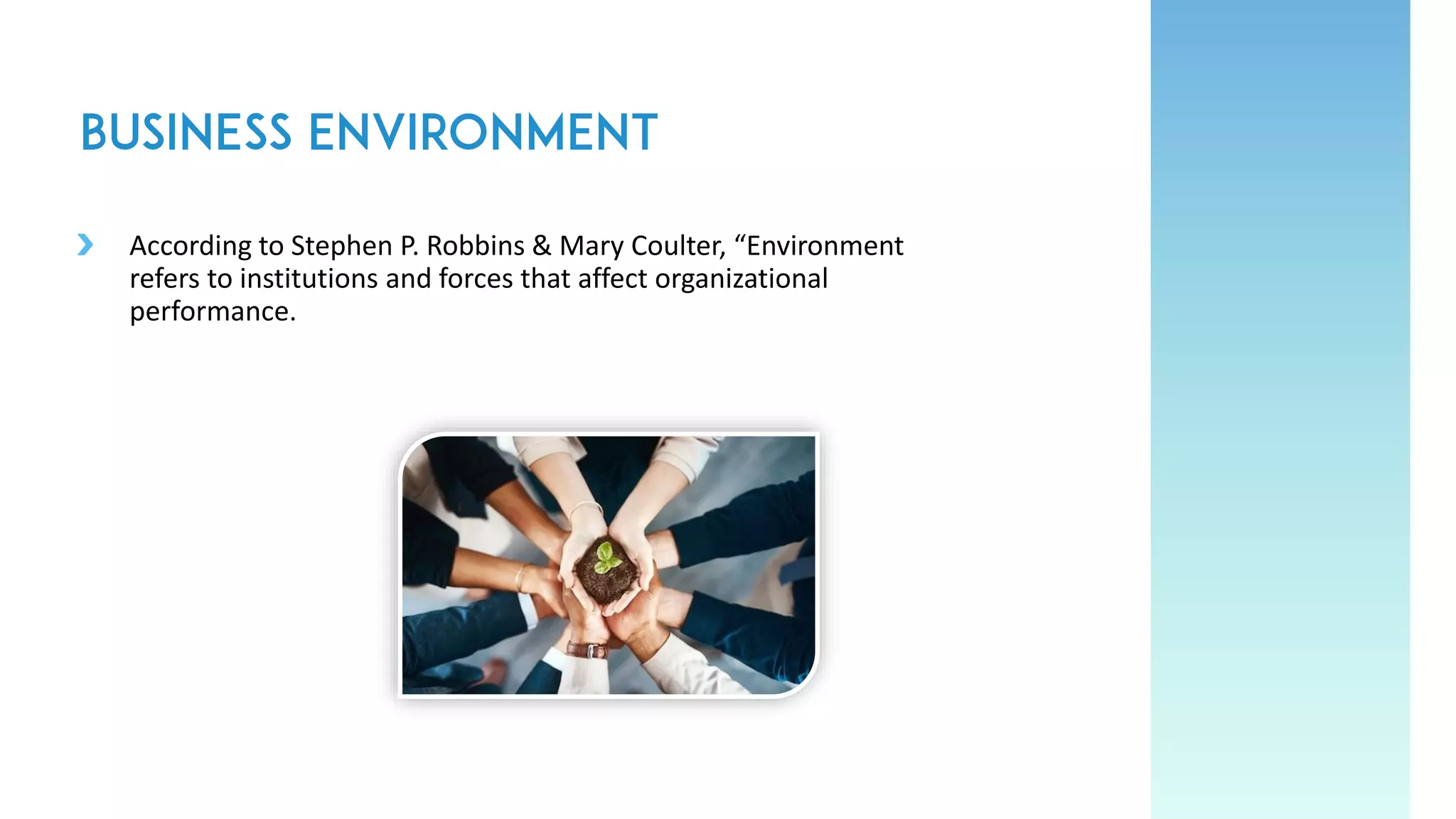 BUSINESS ENVIRONMENT

According to Stephen P. Robbins & Mary Coulter, “Environment refers to institutions and forces that affect organizational performance.